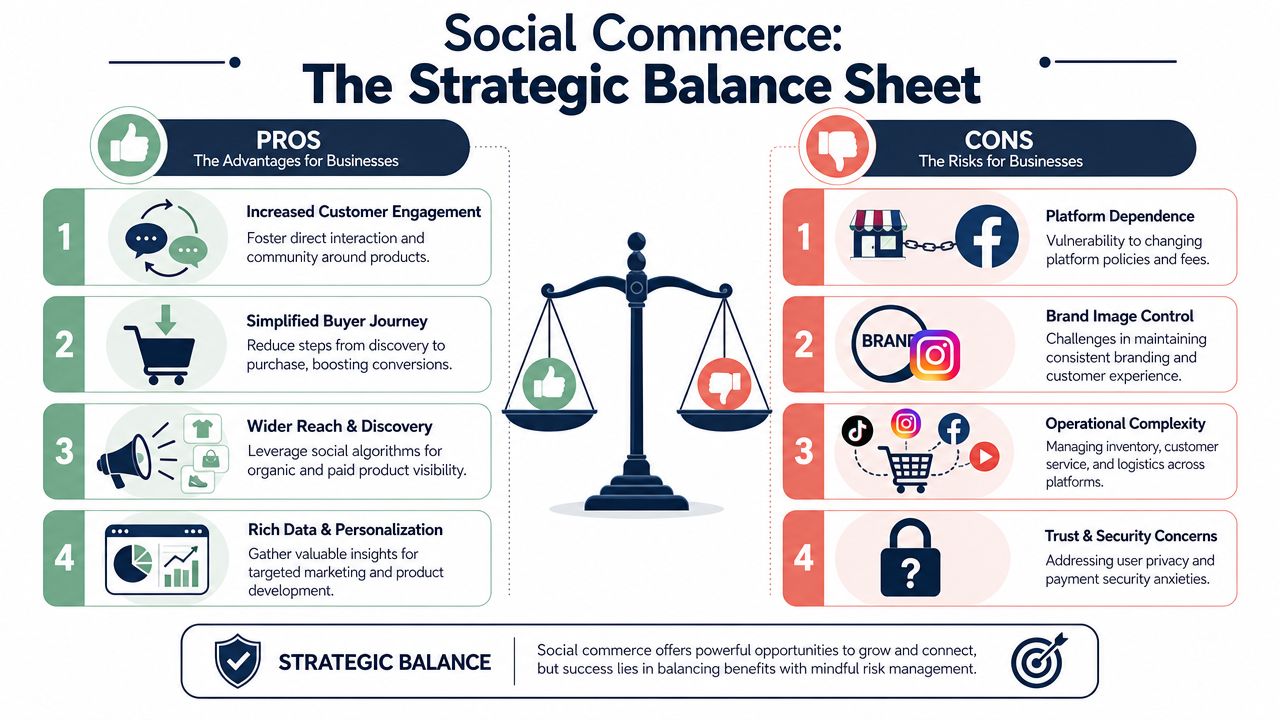 Social Commerce:
The Strategic Balance Sheet

PROS
The Advantages for Businesses

1
Increased Customer Engagement
Foster direct interaction and community around products.

2
Simplified Buyer Journey
Reduce steps from discovery to purchase, boosting conversions.

3
Wider Reach & Discovery
Leverage social algorithms for organic and paid product visibility.

4
Rich Data & Personalization
Gather valuable insights for targeted marketing and product development.

CONS
The Risks for Businesses

1
Platform Dependence
Vulnerability to changing platform policies and fees.

2
BRAND
Brand Image Control
Challenges in maintaining consistent branding and customer experience.

3
Operational Complexity
Managing inventory, customer service, and logistics across platforms.

4
?
Trust & Security Concerns
Addressing user privacy and payment security anxieties.

STRATEGIC BALANCE
Social commerce offers powerful opportunities to grow and connect, but success lies in balancing benefits with mindful risk management.